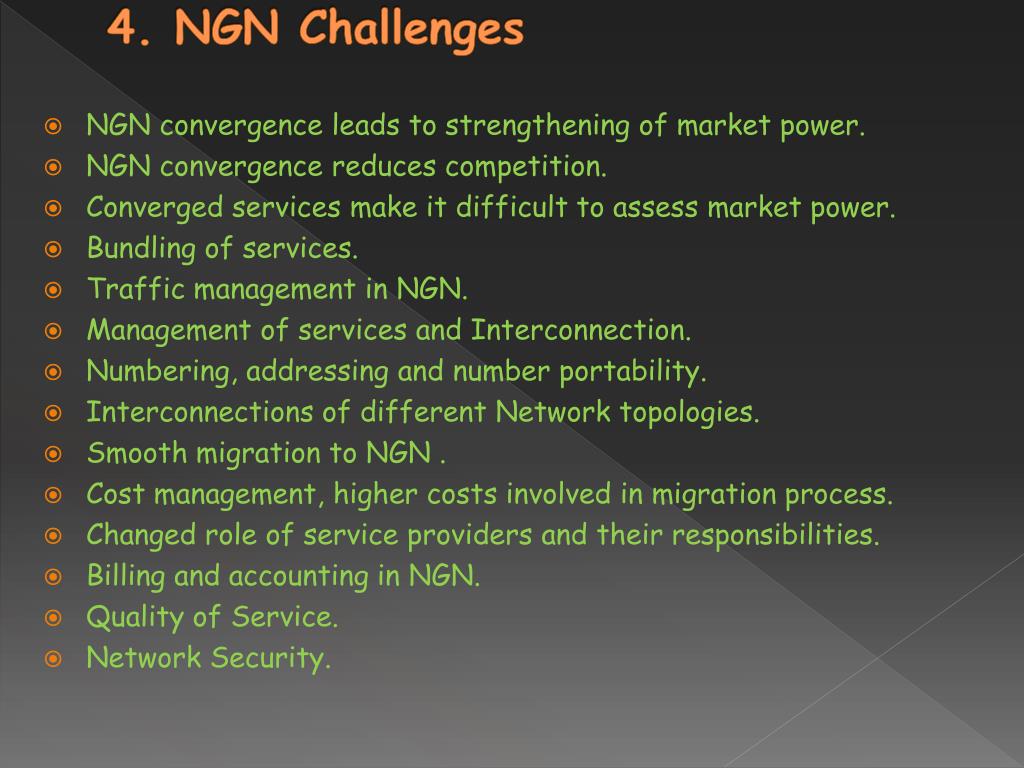 4. NGN Challenges

- NGN convergence leads to strengthening of market power.
- NGN convergence reduces competition.
- Converged services make it difficult to assess market power.
- Bundling of services.
- Traffic management in NGN.
- Management of services and Interconnection.
- Numbering, addressing and number portability.
- Interconnections of different Network topologies.
- Smooth migration to NGN .
- Cost management, higher costs involved in migration process.
- Changed role of service providers and their responsibilities.
- Billing and accounting in NGN.
- Quality of Service.
- Network Security.